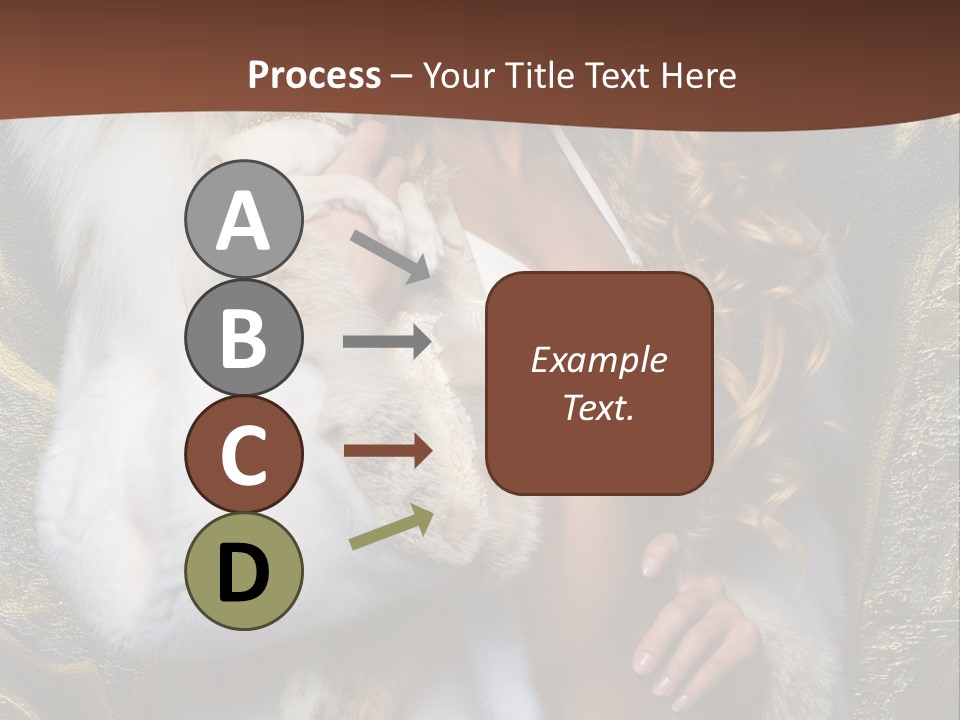 Process – Your Title Text Here

A

B

C

D

Example Text.